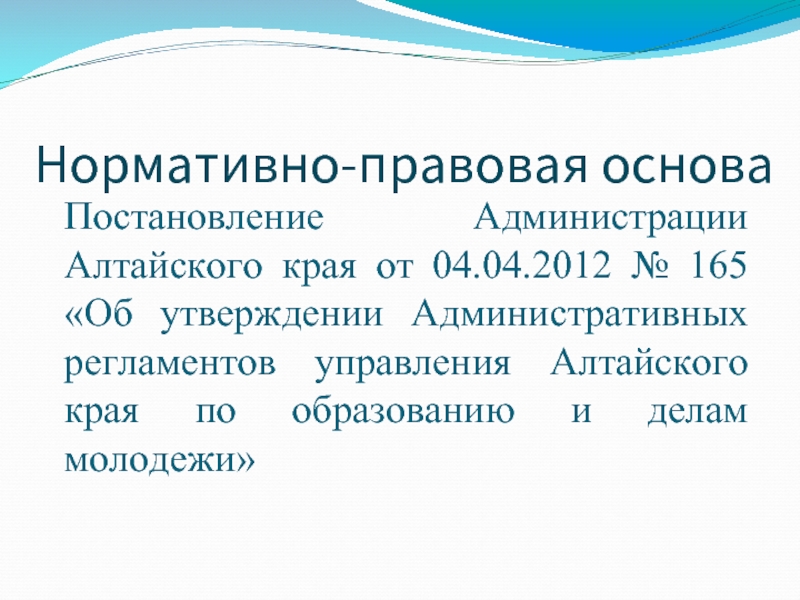 Нормативно-правовая основа

Постановление Администрации Алтайского края от 04.04.2012 № 165 «Об утверждении Административных регламентов управления Алтайского края по образованию и делам молодежи»